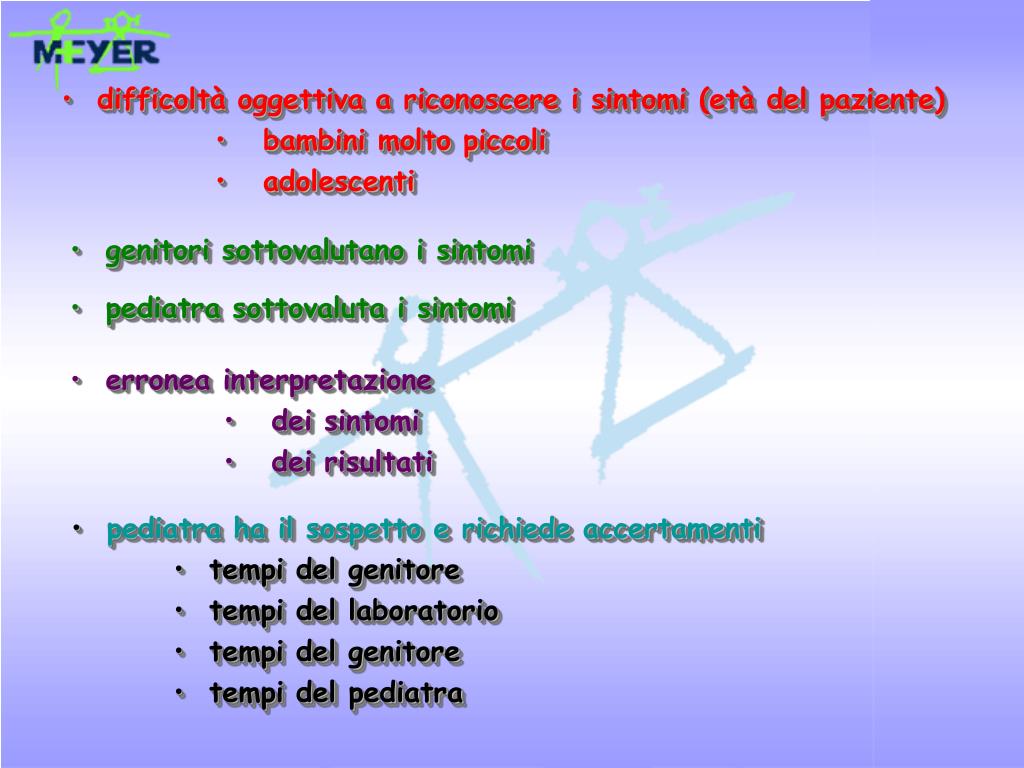 MEYER

• difficoltà oggettiva a riconoscere i sintomi (età del paziente)
• bambini molto piccoli
• adolescenti

• genitori sottovalutano i sintomi

• pediatra sottovaluta i sintomi

• erronea interpretazione
• dei sintomi
• dei risultati

• pediatra ha il sospetto e richiede accertamenti
• tempi del genitore
• tempi del laboratorio
• tempi del genitore
• tempi del pediatra